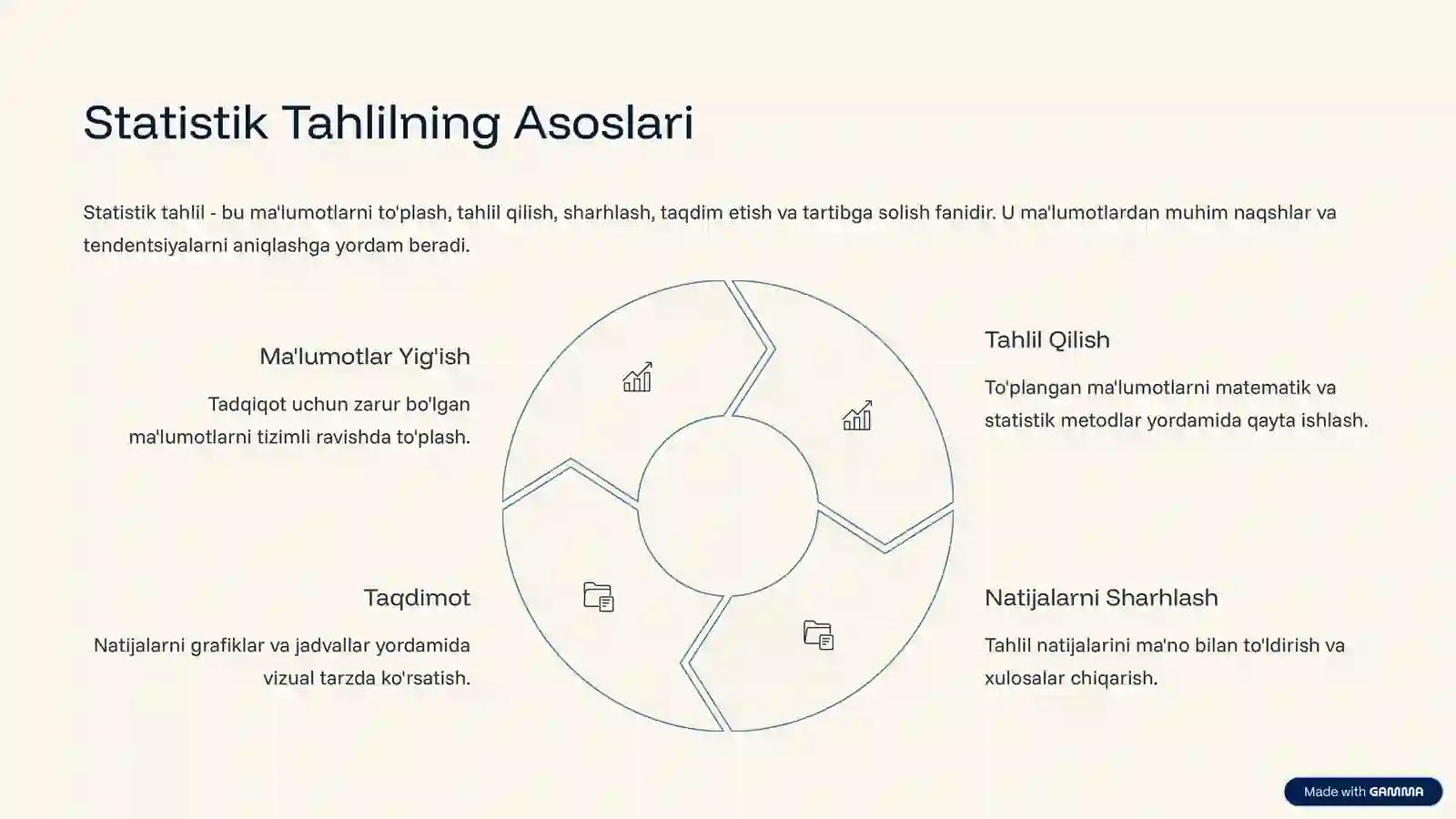 Statistik Tahlilning Asoslari

Statistik tahlil - bu ma'lumotlarni to'plash, tahlil qilish, sharhlash, taqdim etish va tartibga solish fanidir. U ma'lumotlardan muhim naqshlar va tendentsiyalarni aniqlashga yordam beradi.

Ma'lumotlar Yig'ish

Tadqiqot uchun zarur bo'lgan ma'lumotlarni tizimli ravishda to'plash.

Tahlil Qilish

To'plangan ma'lumotlarni matematik va statistik metodlar yordamida qayta ishlash.

Taqdimot

Natijalarni grafiklar va jadvallar yordamida vizual tarzda ko'rsatish.

Natijalarni Sharhlash

Tahlil natijalarini ma'no bilan to'ldirish va xulosalar chiqarish.

Made with GAMMA